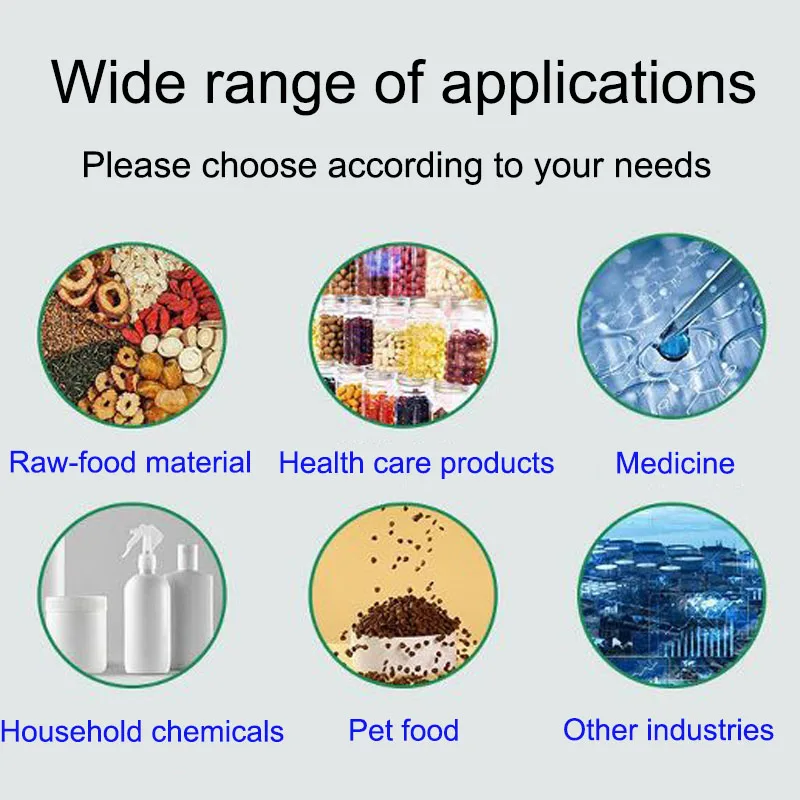 Wide range of applications

Please choose according to your needs

Raw-food material

Health care products

Medicine

Household chemicals

Pet food

Other industries